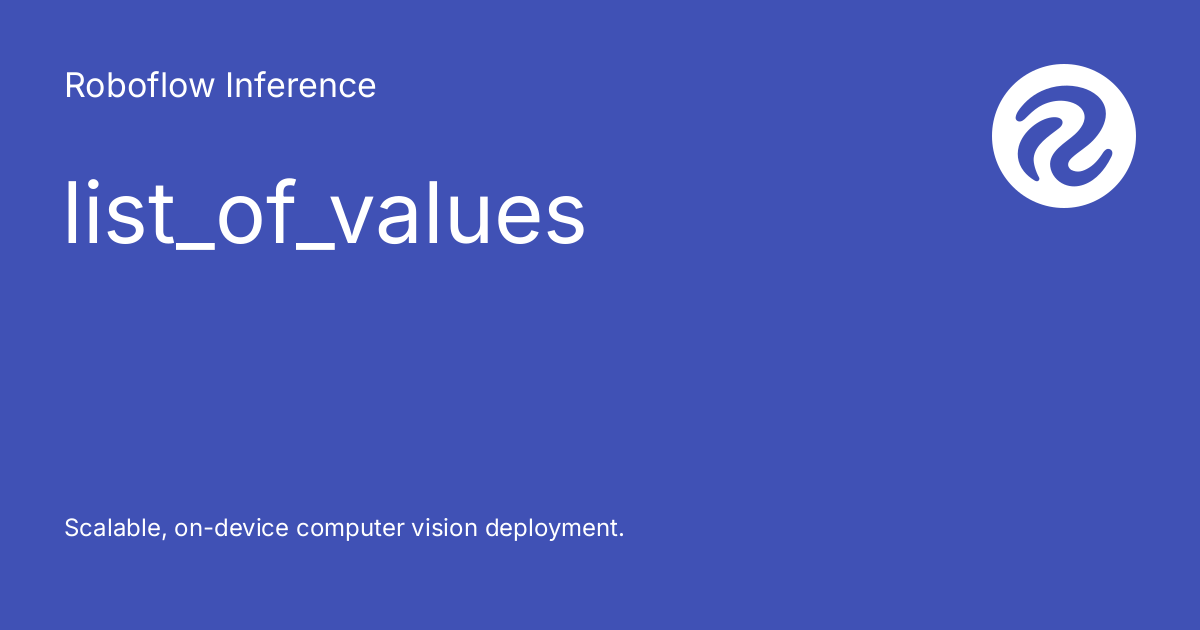 Roboflow Inference

list_of_values

Scalable, on-device computer vision deployment.